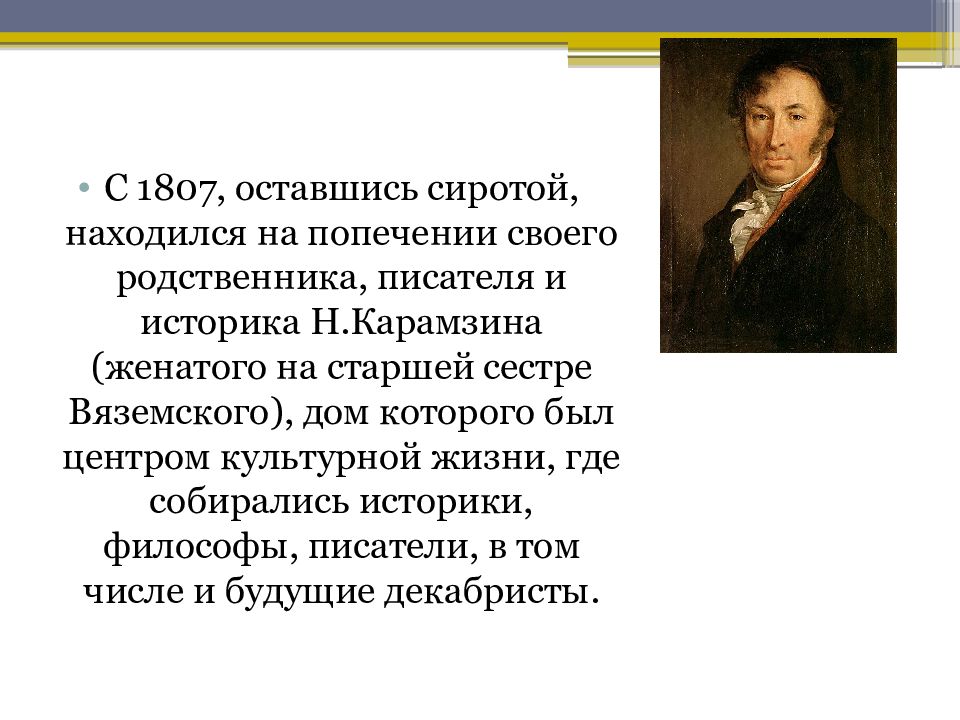 • С 1807, оставшись сиротой, находился на попечении своего родственника, писателя и историка Н.Карамзина (женатого на старшей сестре Вяземского), дом которого был центром культурной жизни, где собирались историки, философы, писатели, в том числе и будущие декабристы.